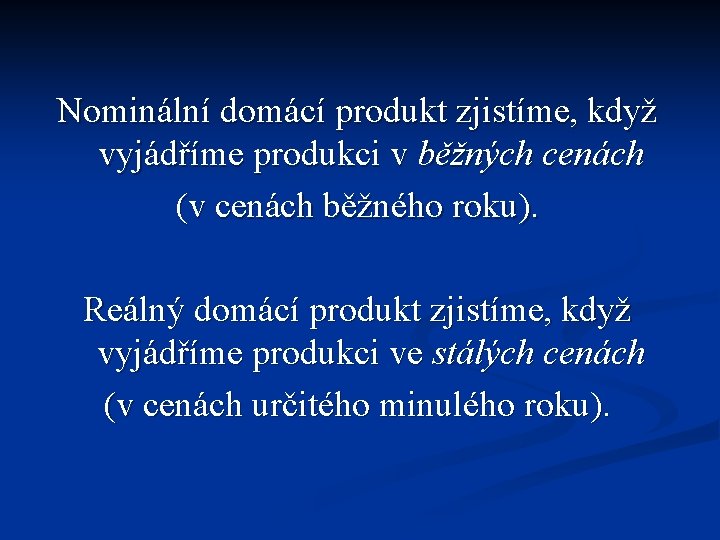 Nominální domácí produkt zjistíme, když vyjádříme produkci v běžných cenách (v cenách běžného roku).

Reálný domácí produkt zjistíme, když vyjádříme produkci ve stálých cenách (v cenách určitého minulého roku).